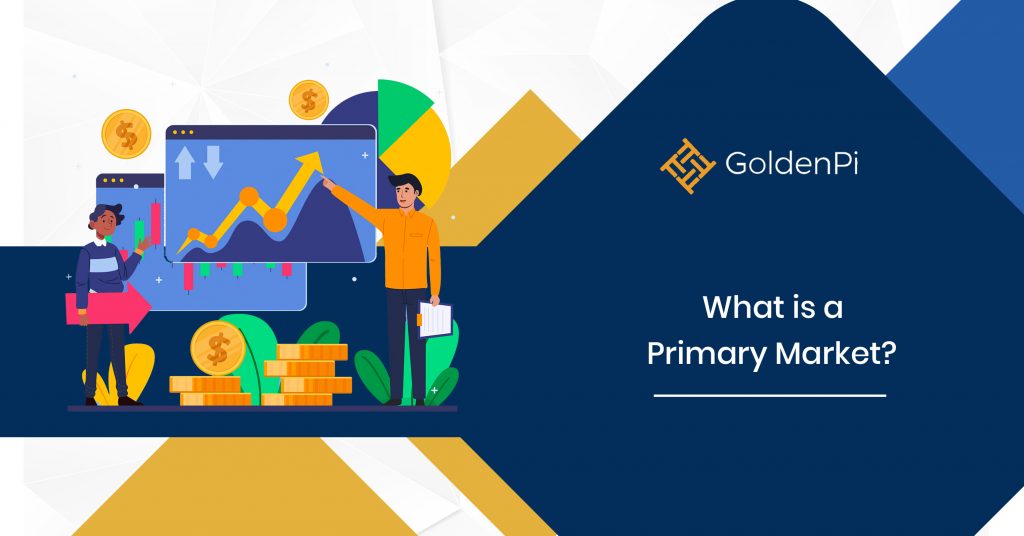 GoldenPi

What is a Primary Market?